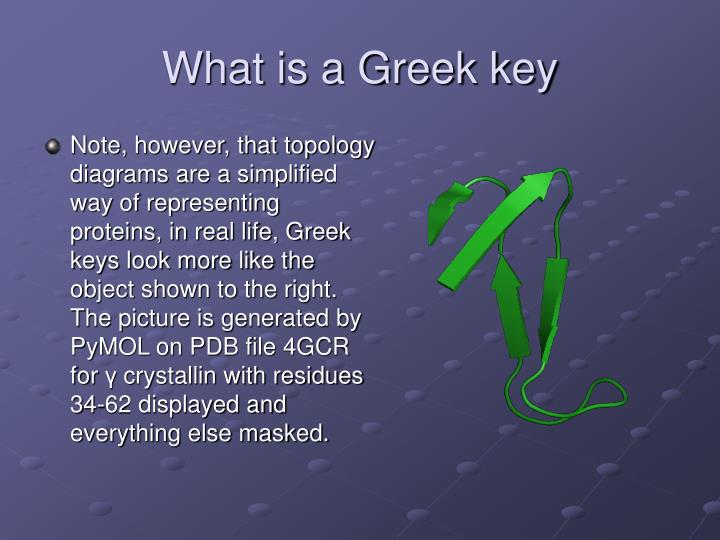 What is a Greek key

Note, however, that topology diagrams are a simplified way of representing proteins, in real life, Greek keys look more like the object shown to the right. The picture is generated by PyMOL on PDB file 4GCR for γ crystallin with residues 34-62 displayed and everything else masked.